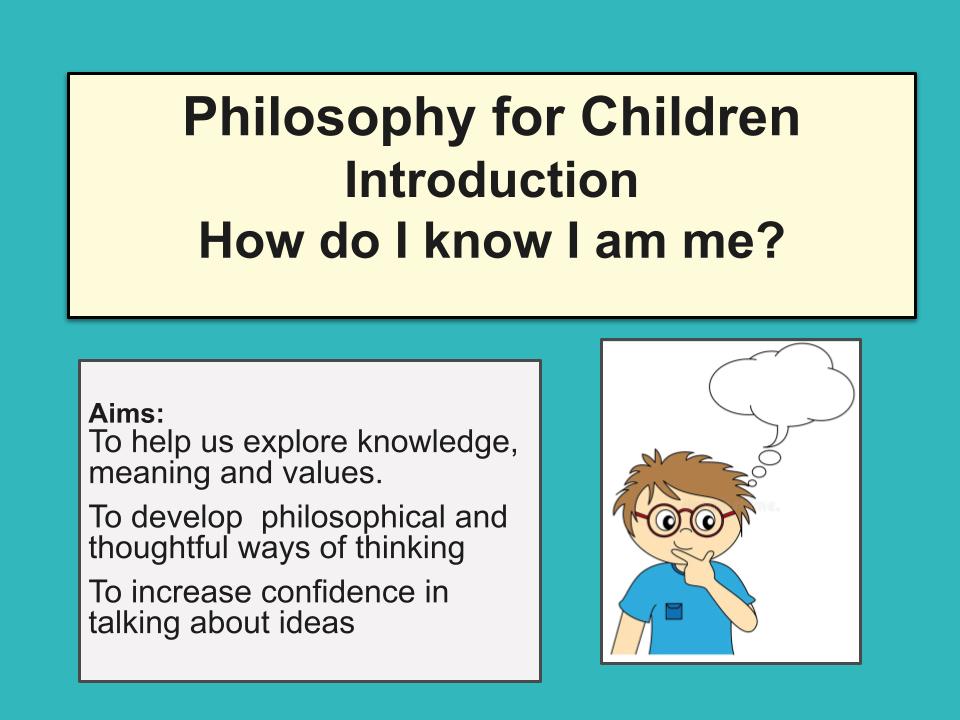 Philosophy for Children
Introduction
How do I know I am me?

Aims:
To help us explore knowledge, meaning and values.

To develop  philosophical and thoughtful ways of thinking

To increase confidence in talking about ideas